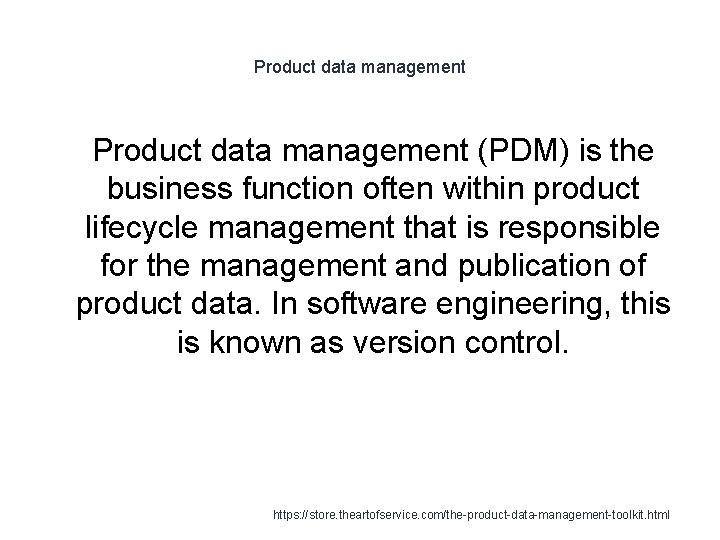 Product data management

Product data management (PDM) is the business function often within product lifecycle management that is responsible for the management and publication of product data. In software engineering, this is known as version control.

https://store.theartofservice.com/the-product-data-management-toolkit.html